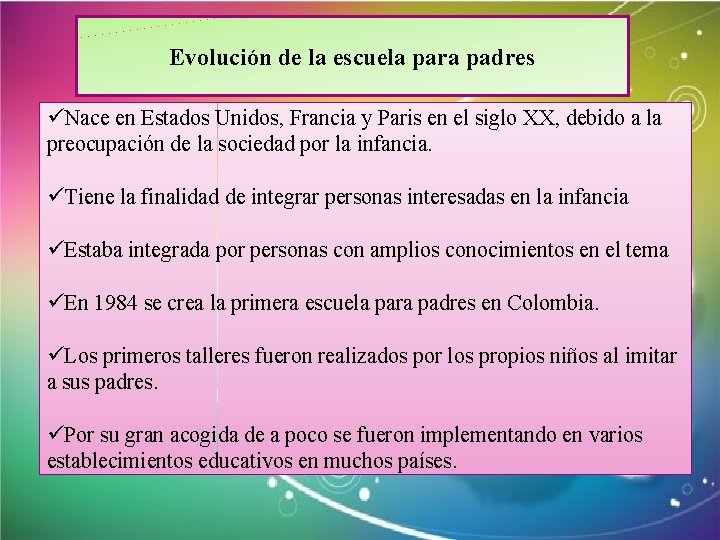 Evolución de la escuela para padres

✓Nace en Estados Unidos, Francia y Paris en el siglo XX, debido a la preocupación de la sociedad por la infancia.

✓Tiene la finalidad de integrar personas interesadas en la infancia

✓Estaba integrada por personas con amplios conocimientos en el tema

✓En 1984 se crea la primera escuela para padres en Colombia.

✓Los primeros talleres fueron realizados por los propios niños al imitar a sus padres.

✓Por su gran acogida de a poco se fueron implementando en varios establecimientos educativos en muchos países.